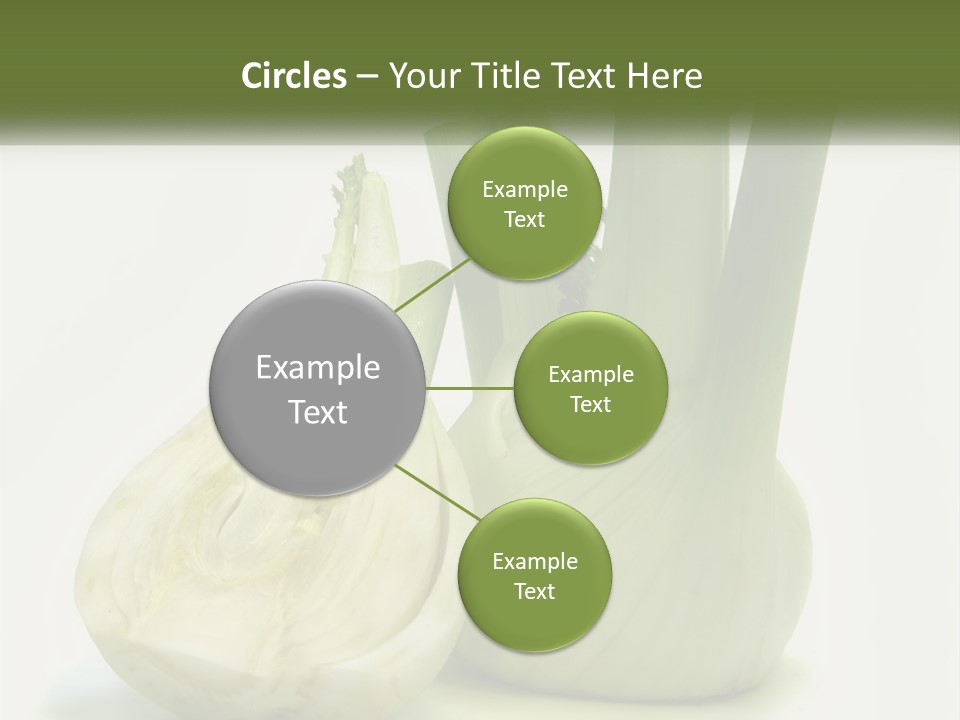 Circles – Your Title Text Here

Example Text

Example Text

Example Text

Example Text